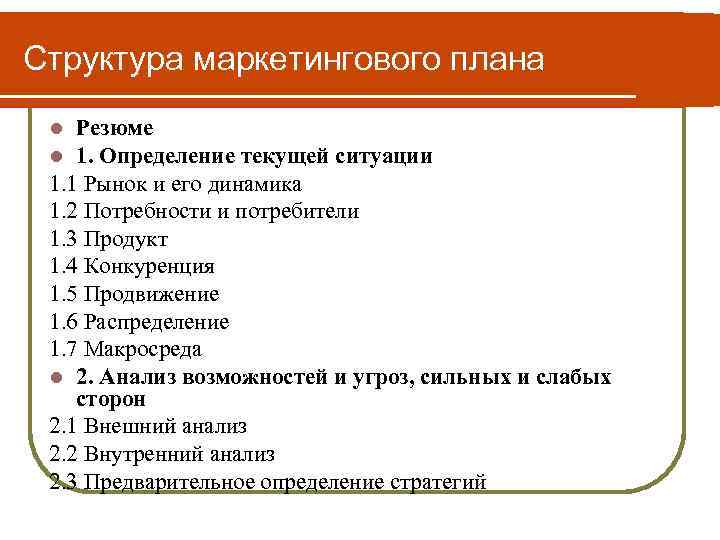 Структура маркетингового плана

- Резюме
- 1. Определение текущей ситуации

1.1 Рынок и его динамика
1.2 Потребности и потребители
1.3 Продукт
1.4 Конкуренция
1.5 Продвижение
1.6 Распределение
1.7 Макросреда

- 2. Анализ возможностей и угроз, сильных и слабых сторон

2.1 Внешний анализ
2.2 Внутренний анализ
2.3 Предварительное определение стратегий